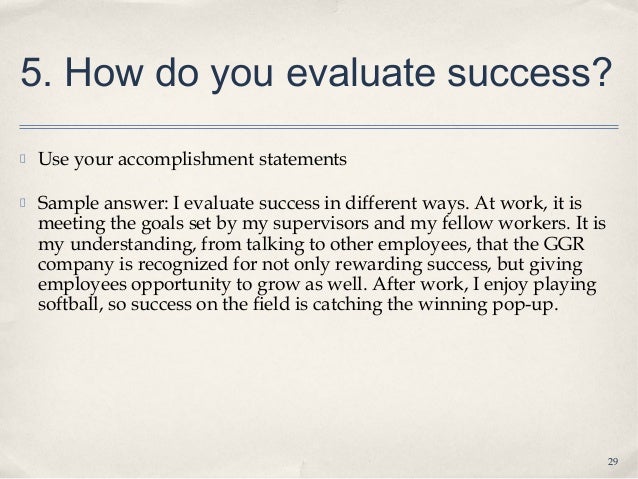 5. How do you evaluate success?

Use your accomplishment statements

Sample answer: I evaluate success in different ways. At work, it is meeting the goals set by my supervisors and my fellow workers. It is my understanding, from talking to other employees, that the GGR company is recognized for not only rewarding success, but giving employees opportunity to grow as well. After work, I enjoy playing softball, so success on the field is catching the winning pop-up.

29